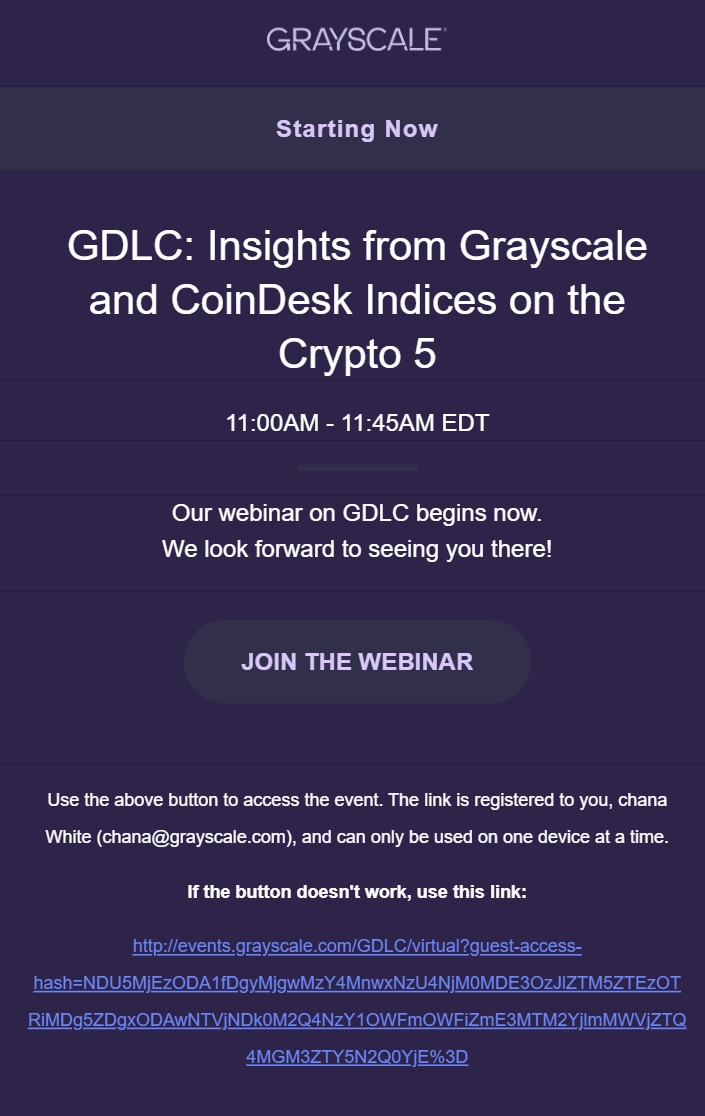 GRAYSCALE

Starting Now

GDLC: Insights from Grayscale and CoinDesk Indices on the Crypto 5

11:00AM - 11:45AM EDT

Our webinar on GDLC begins now.
We look forward to seeing you there!

JOIN THE WEBINAR

Use the above button to access the event. The link is registered to you, chana White (chana@grayscale.com), and can only be used on one device at a time.

If the button doesn't work, use this link:

http://events.grayscale.com/GDLC/virtual?guest-access-hash=NDU5MjEzODA1fDgyMjgwMzY4MnwxNzU4NjM0MDE3OzJlZTM5ZTEzOTRiMDg5ZDgxODAwNTVjNDk0M2Q4NzY1OWFmOWFiZmE3MTM2YjlmMWVjZTQ4MGM3ZTY5N2Q0YjE%3D